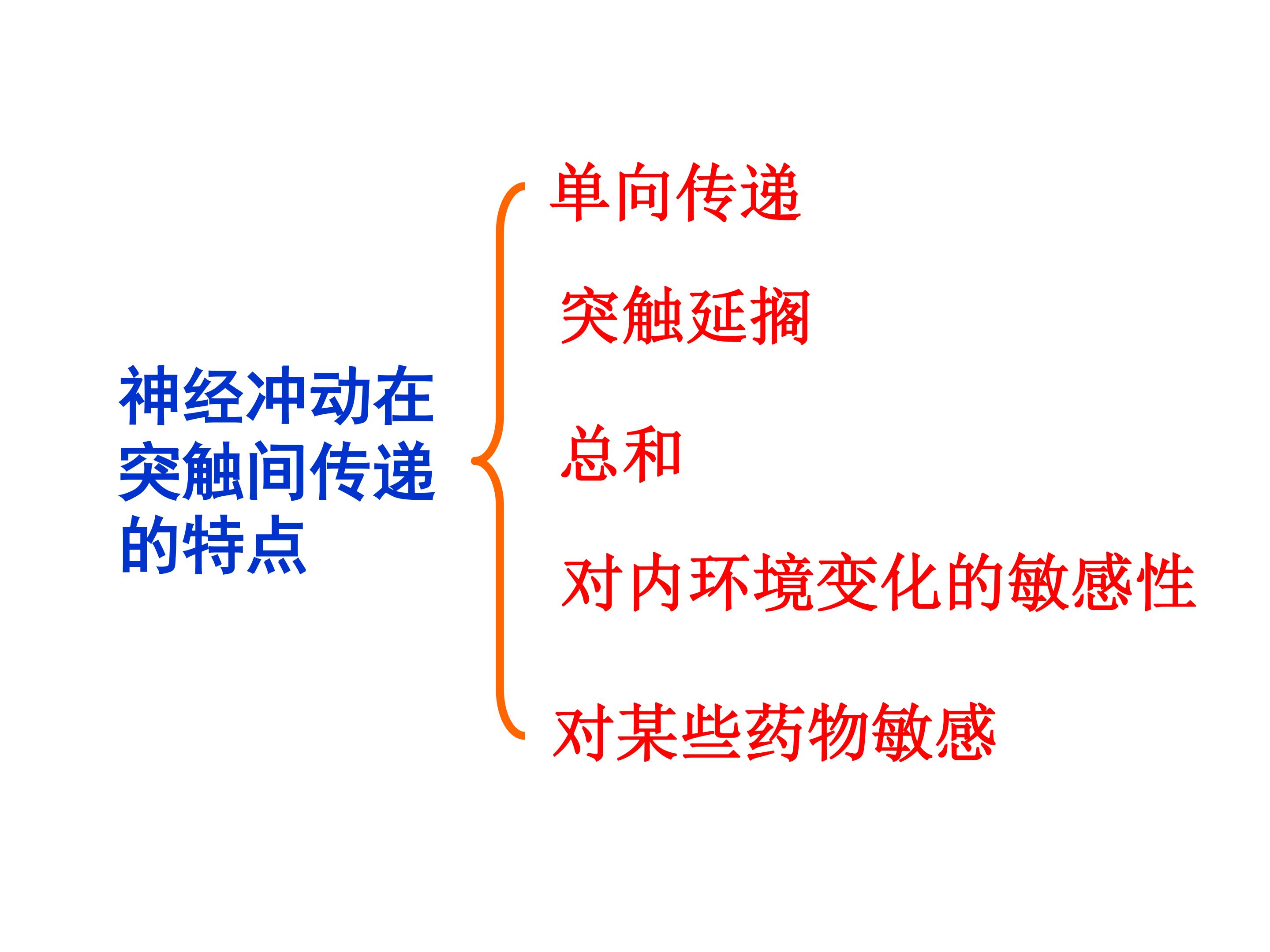 神经冲动在突触间传递的特点

单向传递

突触延搁

总和

对内环境变化的敏感性

对某些药物敏感